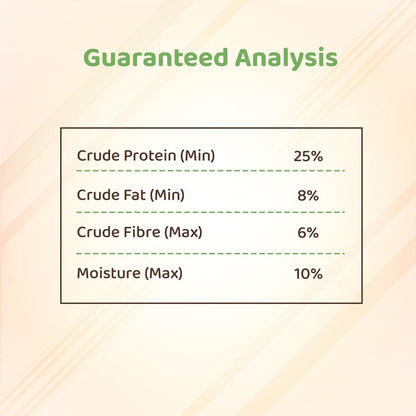 Guaranteed Analysis

| | |
|---|---|
| Crude Protein (Min) | 25% |
| Crude Fat (Min) | 8% |
| Crude Fibre (Max) | 6% |
| Moisture (Max) | 10% |